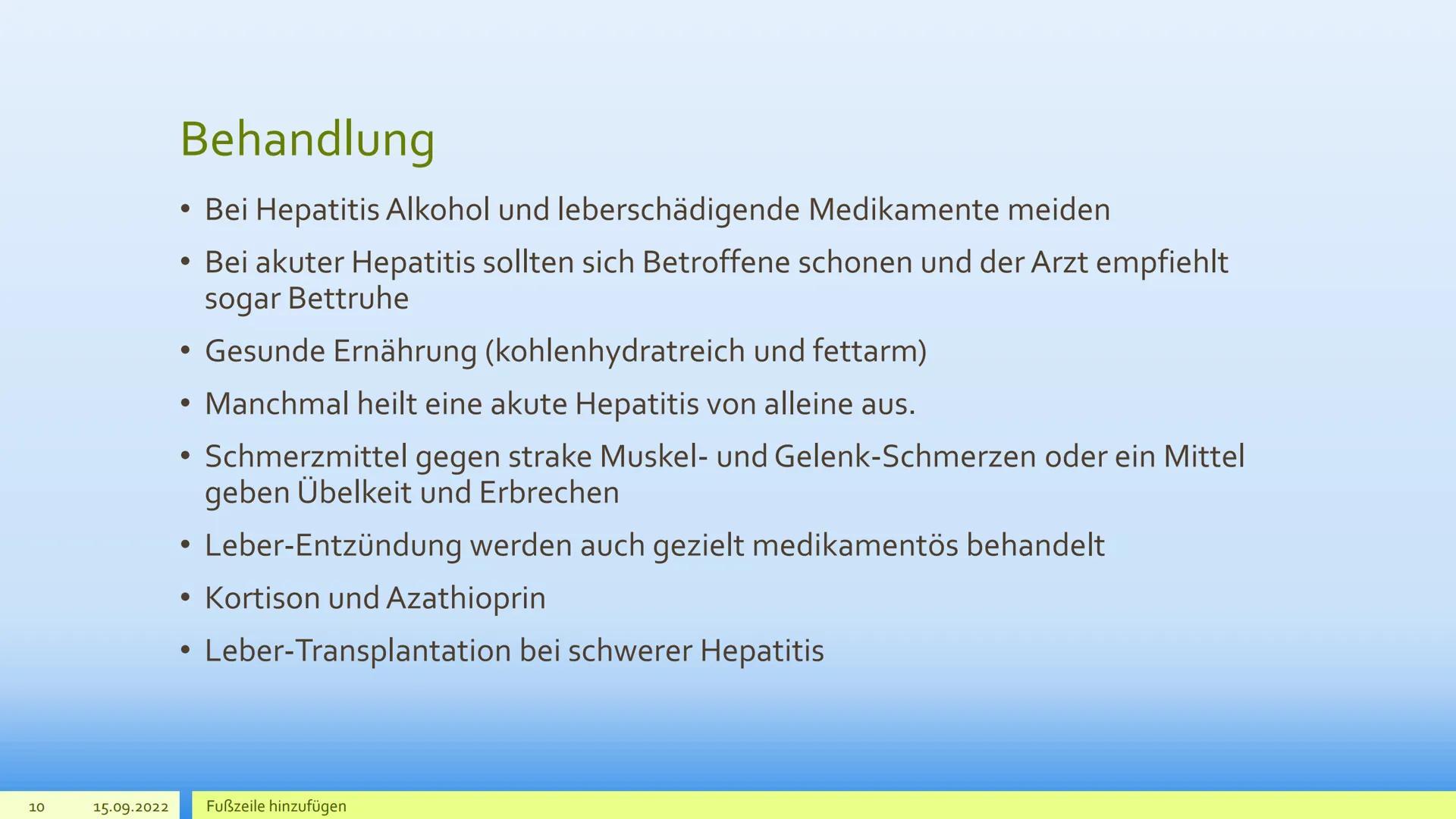 Behandlung

• Bei Hepatitis Alkohol und leberschädigende Medikamente meiden

• Bei akuter Hepatitis sollten sich Betroffene schonen und der Arzt empfiehlt sogar Bettruhe

• Gesunde Ernährung (kohlenhydratreich und fettarm)

• Manchmal heilt eine akute Hepatitis von alleine aus.

• Schmerzmittel gegen strake Muskel- und Gelenk-Schmerzen oder ein Mittel geben Übelkeit und Erbrechen

• Leber-Entzündung werden auch gezielt medikamentös behandelt

• Kortison und Azathioprin

• Leber-Transplantation bei schwerer Hepatitis

10 15.09.2022 Fußzeile hinzufügen